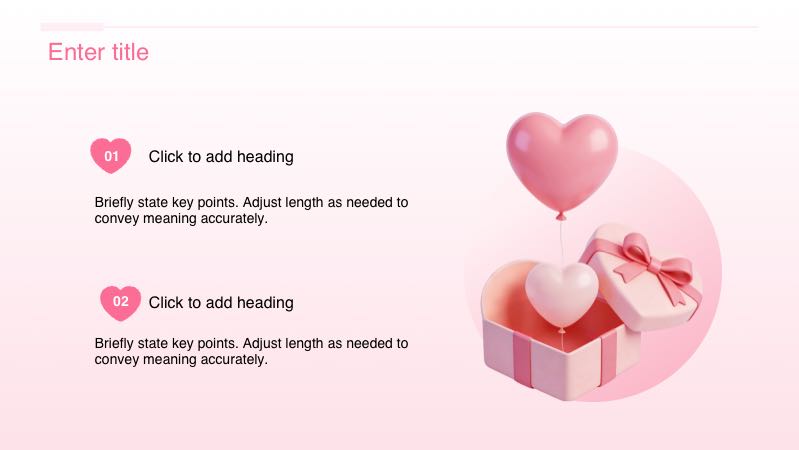 Enter title

01 Click to add heading

Briefly state key points. Adjust length as needed to convey meaning accurately.

02 Click to add heading

Briefly state key points. Adjust length as needed to convey meaning accurately.